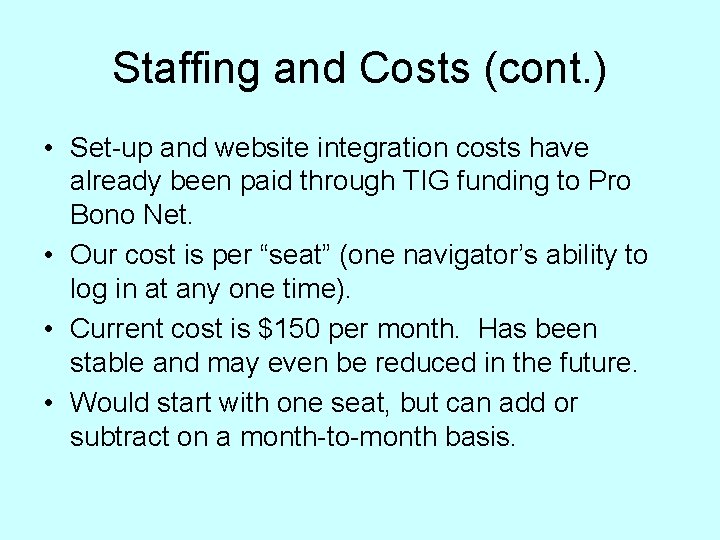 Staffing and Costs (cont.)

• Set-up and website integration costs have already been paid through TIG funding to Pro Bono Net.

• Our cost is per “seat” (one navigator’s ability to log in at any one time).

• Current cost is \$150 per month. Has been stable and may even be reduced in the future.

• Would start with one seat, but can add or subtract on a month-to-month basis.